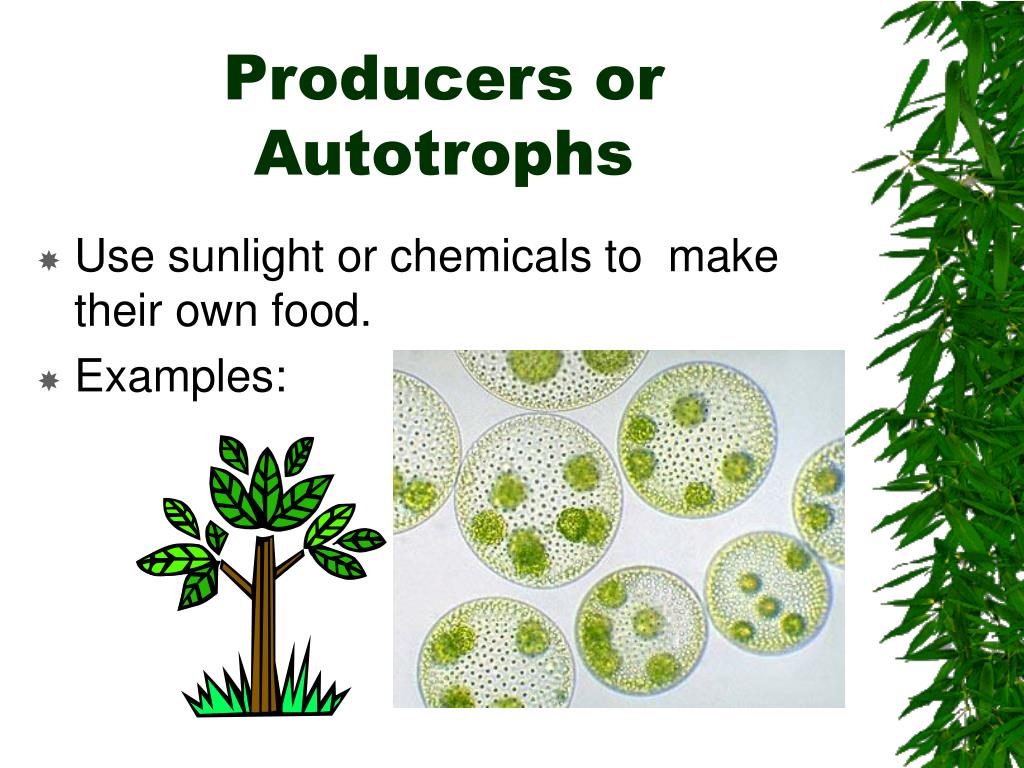 Producers or Autotrophs

Use sunlight or chemicals to make their own food.

Examples: